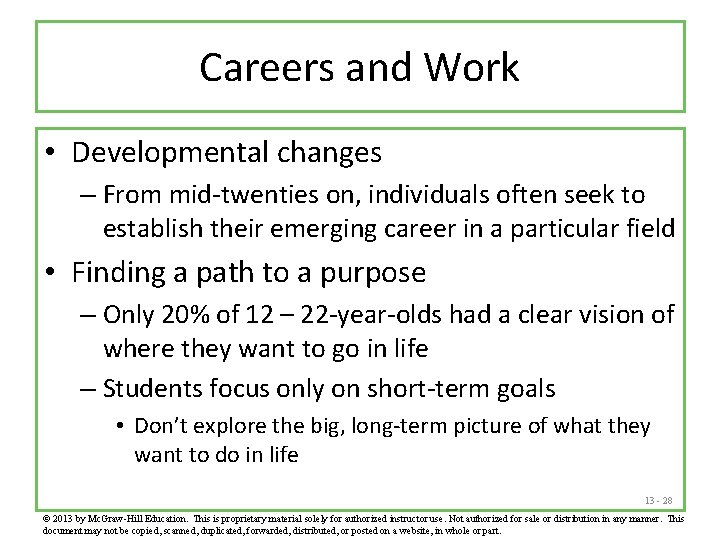 Careers and Work

• Developmental changes

– From mid-twenties on, individuals often seek to establish their emerging career in a particular field

• Finding a path to a purpose

– Only 20% of 12 – 22-year-olds had a clear vision of where they want to go in life

– Students focus only on short-term goals

• Don't explore the big, long-term picture of what they want to do in life

13 - 28

© 2013 by McGraw-Hill Education. This is proprietary material solely for authorized instructor use. Not authorized for sale or distribution in any manner. This document may not be copied, scanned, duplicated, forwarded, distributed, or posted on a website, in whole or part.